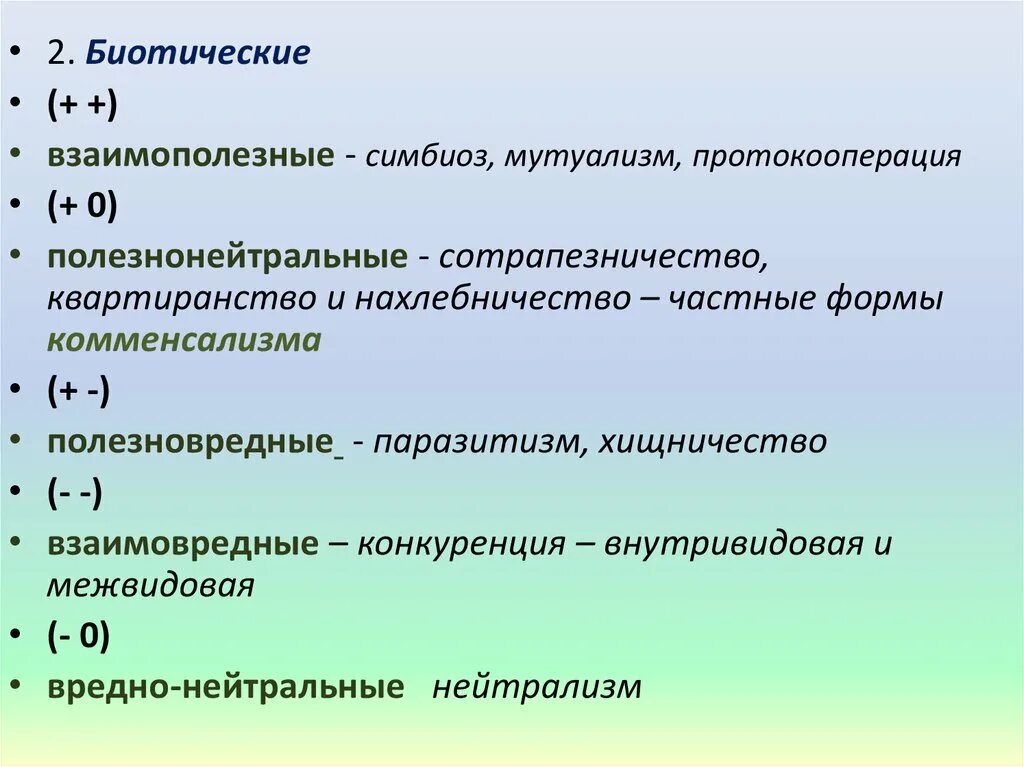 • 2. Биотические
• (+ +)
• взаимополезные - симбиоз, мутуализм, протокооперация
• (+ 0)
• полезнонейтральные - сотрапезничество, квартиранство и нахлебничество – частные формы комменсализма
• (+ -)
• полезновредные - паразитизм, хищничество
• (- -)
• взаимовредные – конкуренция – внутривидовая и межвидовая
• (- 0)
• вредно-нейтральные нейтрализм